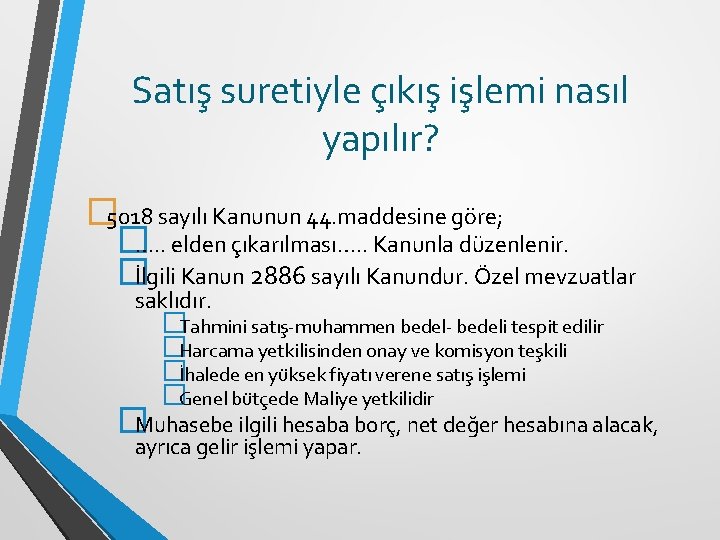 Satış suretiyle çıkış işlemi nasıl yapılır?

5018 sayılı Kanunun 44.maddesine göre;

….. elden çıkarılması….. Kanunla düzenlenir.

İlgili Kanun 2886 sayılı Kanundur. Özel mevzuatlar saklıdır.

Tahmini satış-muhammen bedel- bedeli tespit edilir

Harcama yetkilisinden onay ve komisyon teşkili

İhalede en yüksek fiyatı verene satış işlemi

Genel bütçede Maliye yetkilidir

Muhasebe ilgili hesaba borç, net değer hesabına alacak, ayrıca gelir işlemi yapar.